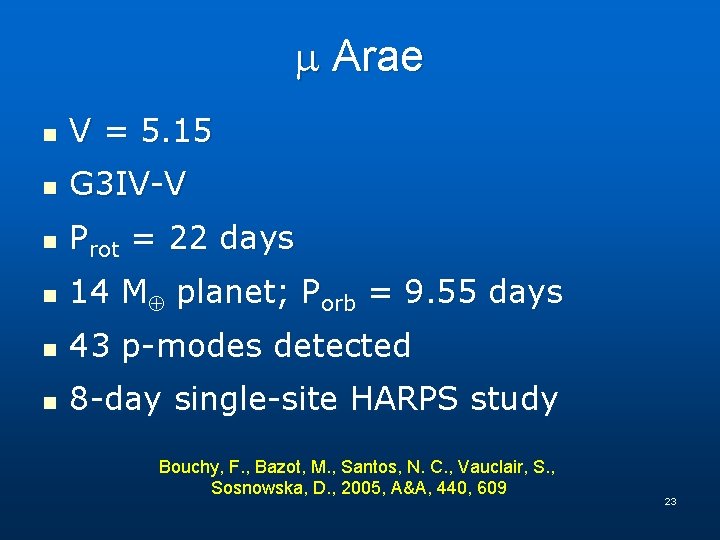 $\mu$ Arae

- V = 5.15
- G3IV-V
- $P_{rot}$ = 22 days
- 14 $M_{\oplus}$ planet; $P_{orb}$ = 9.55 days
- 43 p-modes detected
- 8-day single-site HARPS study

Bouchy, F., Bazot, M., Santos, N. C., Vauclair, S., Sosnowska, D., 2005, A&A, 440, 609

23